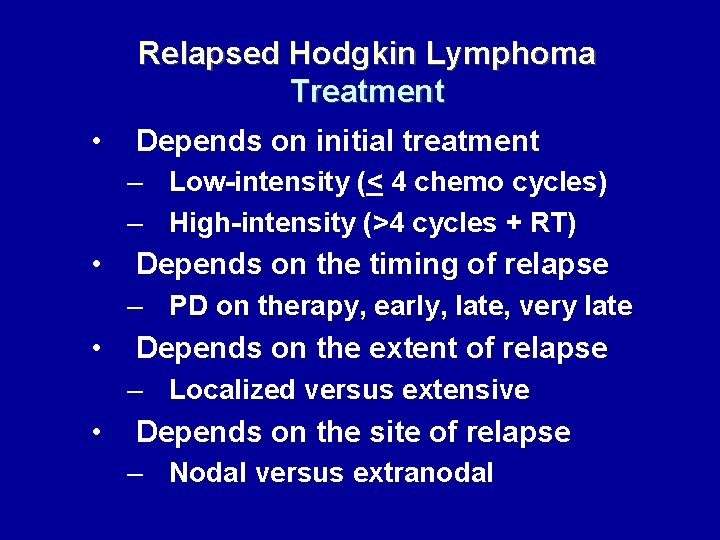 Relapsed Hodgkin Lymphoma
Treatment

• Depends on initial treatment
– Low-intensity ($\leq$ 4 chemo cycles)
– High-intensity (>4 cycles + RT)
• Depends on the timing of relapse
– PD on therapy, early, late, very late
• Depends on the extent of relapse
– Localized versus extensive
• Depends on the site of relapse
– Nodal versus extranodal